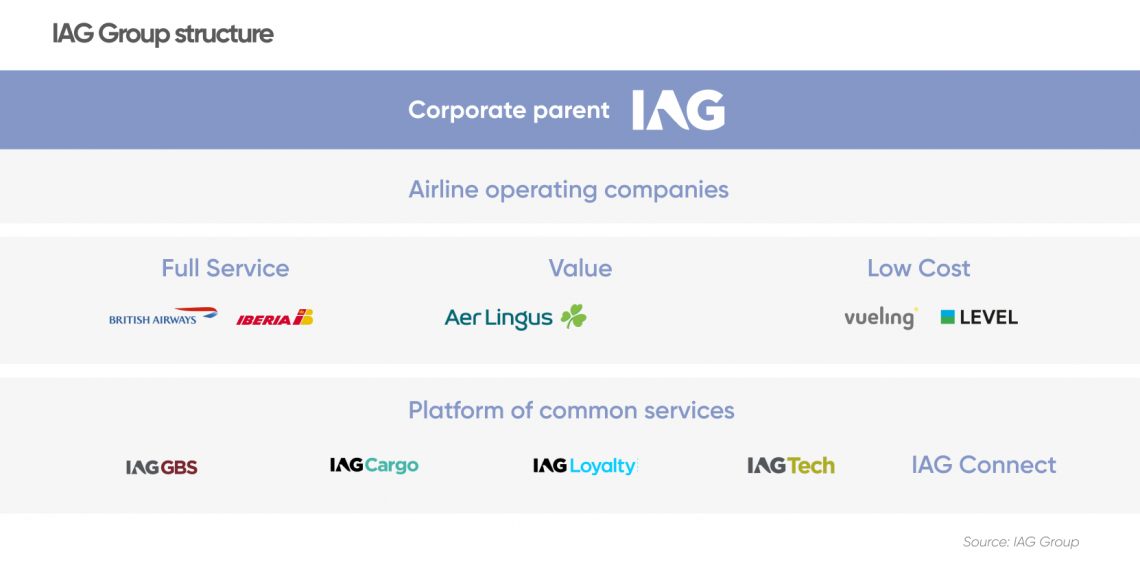 IAG Group structure

Corporate parent IAG

Airline operating companies

Full Service

BRITISH AIRWAYS IBERIA

Value

Aer Lingus

Low Cost

vueling LEVEL

Platform of common services

IAG GBS

IAG Cargo

IAG Loyalty

IAG Tech

IAG Connect

Source: IAG Group